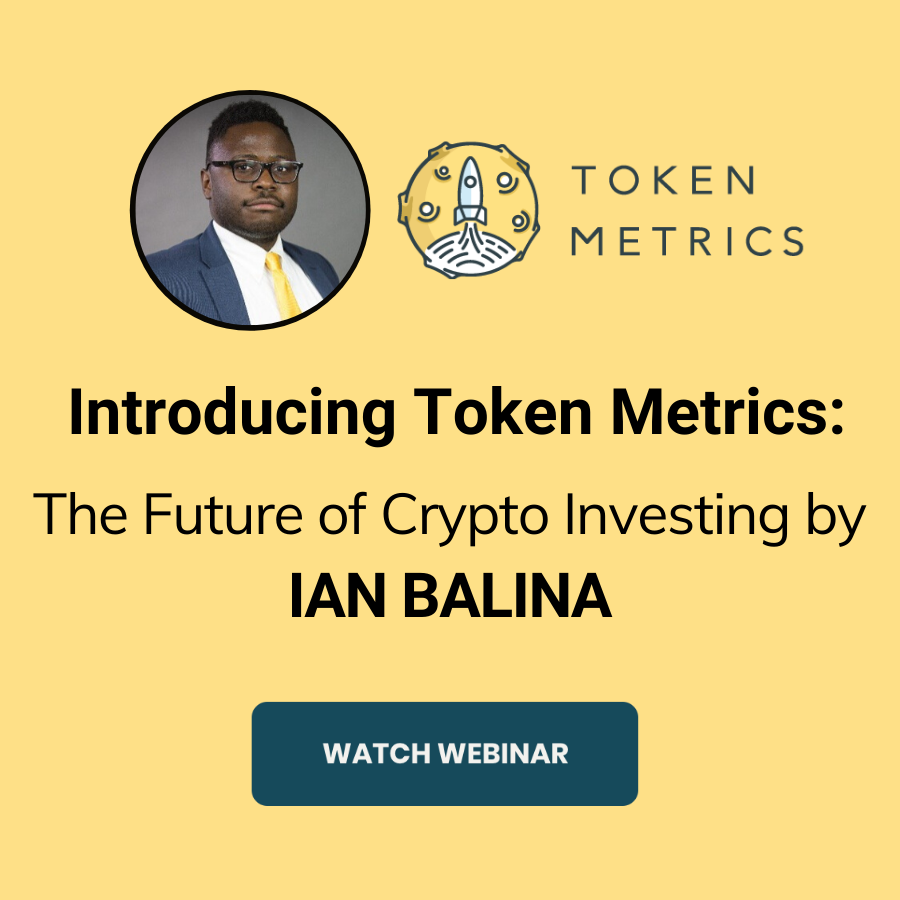 TOKEN METRICS

Introducing Token Metrics:

The Future of Crypto Investing by

IAN BALINA

WATCH WEBINAR